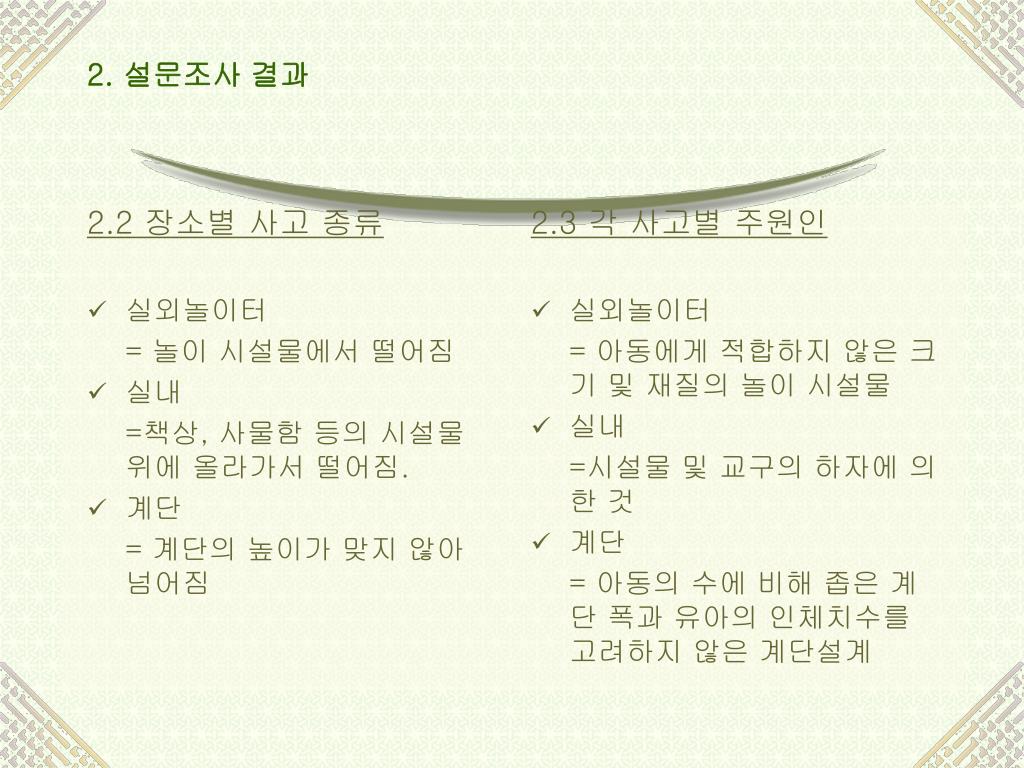 2. 설문조사 결과

2.2 장소별 사고 종류

✓ 실외놀이터

= 놀이 시설물에서 떨어짐

✓ 실내

=책상, 사물함 등의 시설물 위에 올라가서 떨어짐.

✓ 계단

= 계단의 높이가 맞지 않아 넘어짐

2.3 각 사고별 주원인

✓ 실외놀이터

= 아동에게 적합하지 않은 크기 및 재질의 놀이 시설물

✓ 실내

=시설물 및 교구의 하자에 의한 것

✓ 계단

= 아동의 수에 비해 좁은 계단 폭과 유아의 인체치수를 고려하지 않은 계단설계